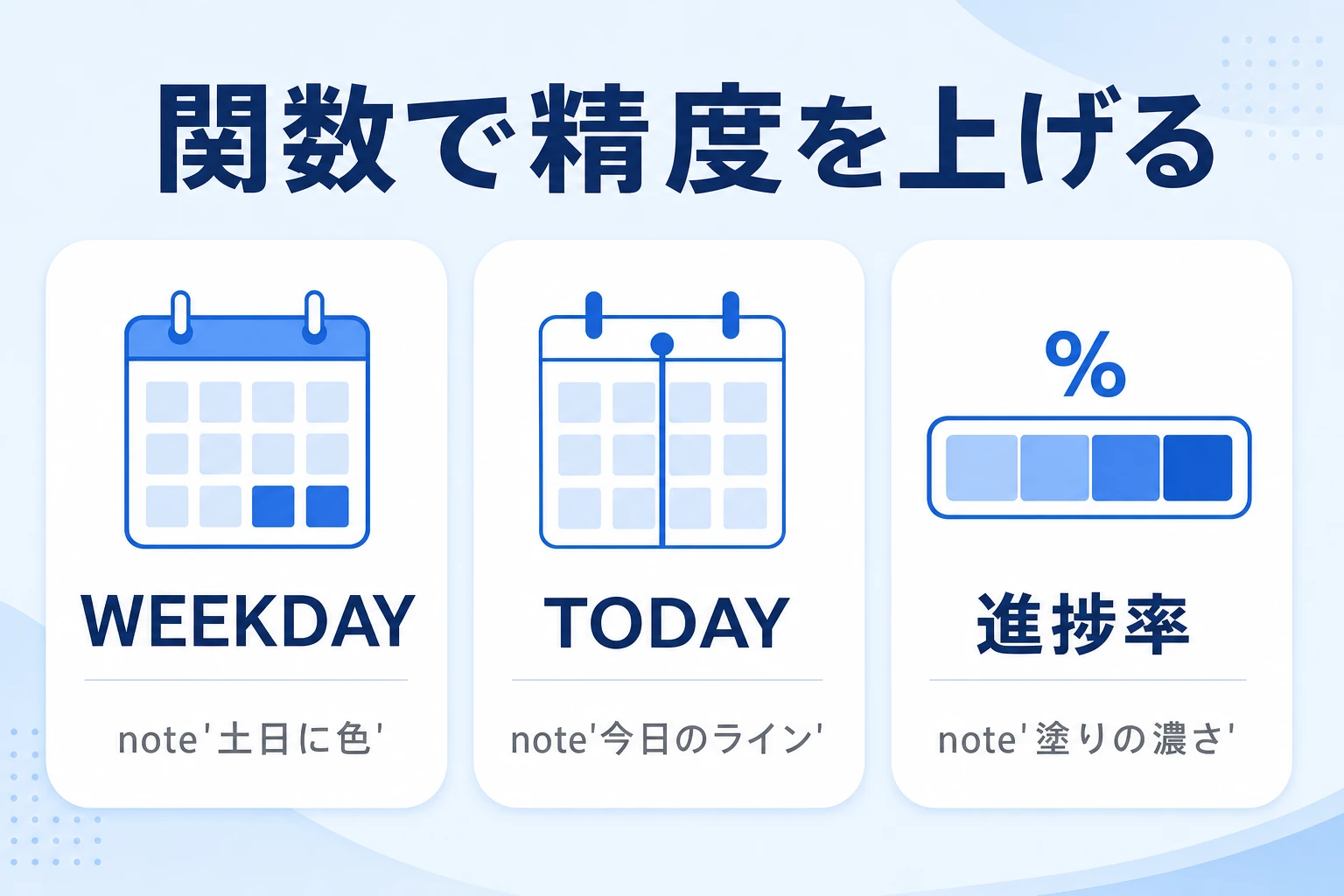 関数で精度を上げる

WEEKDAY

note'土日に色'

TODAY

note'今日のライン'

%

進捗率

note'塗りの濃さ'